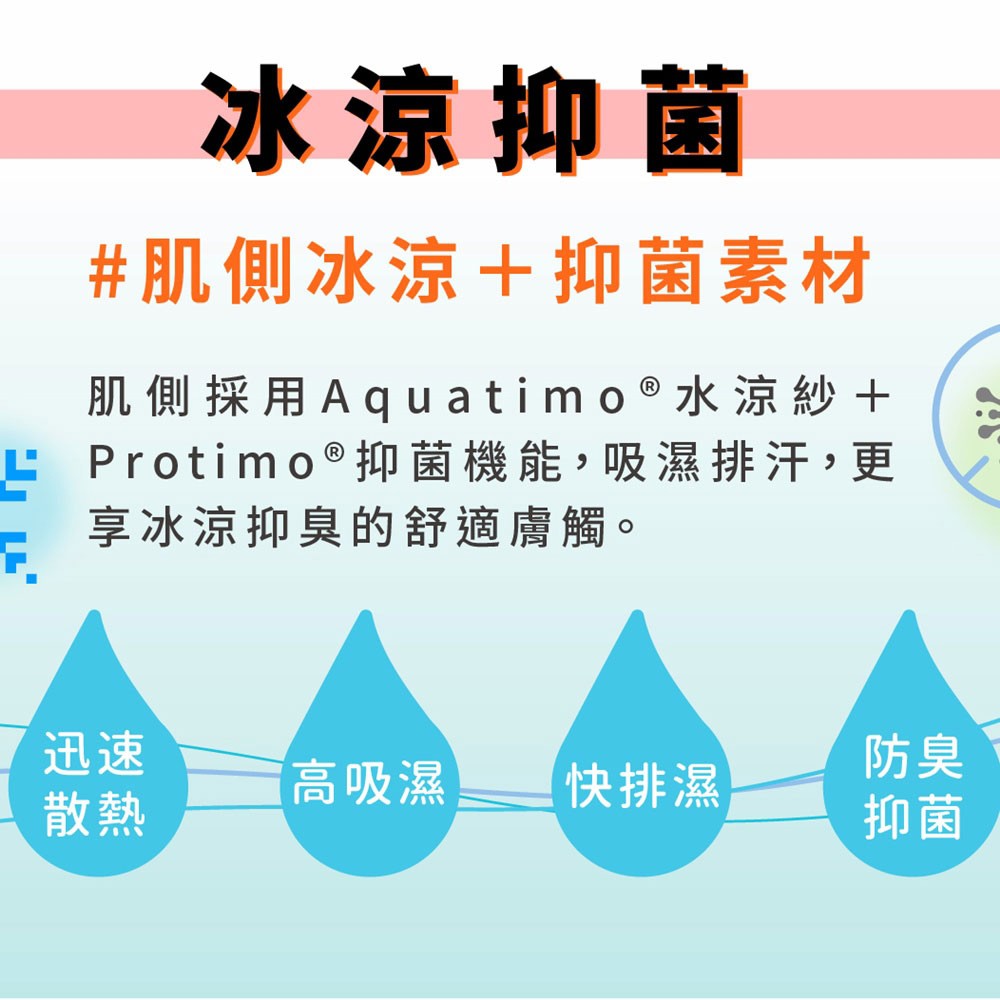 冰涼抑菌

#肌側冰涼＋抑菌素材

肌側採用Aquatimo®水涼紗＋Protimo®抑菌機能，吸濕排汗，更享冰涼抑臭的舒適膚觸。

迅速散熱

高吸濕

快排濕

防臭抑菌